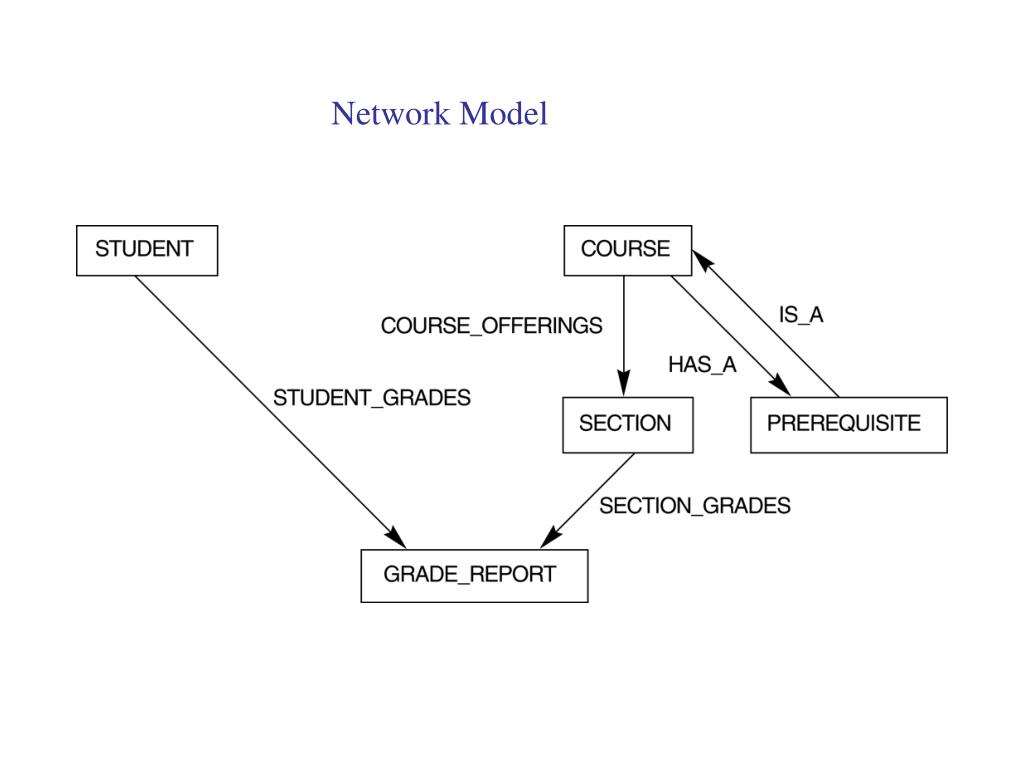 Network Model

STUDENT

COURSE

COURSE_OFFERINGS

IS_A

HAS_A

STUDENT_GRADES

SECTION

PREREQUISITE

SECTION_GRADES

GRADE_REPORT